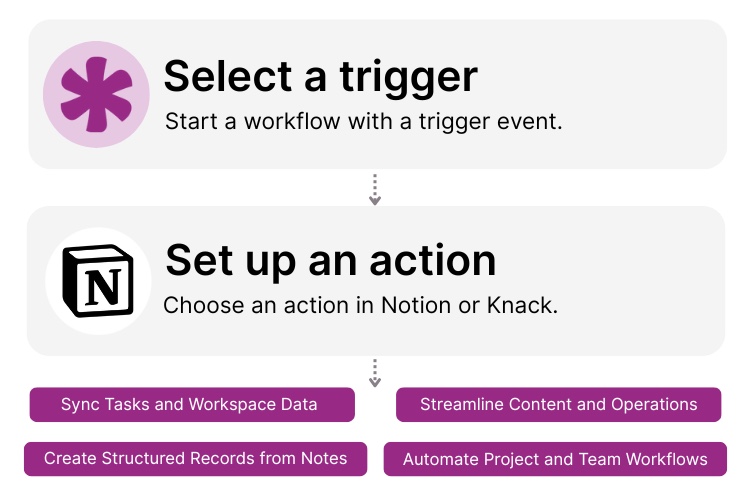 Select a trigger
Start a workflow with a trigger event.

N

Set up an action
Choose an action in Notion or Knack.

Sync Tasks and Workspace Data

Streamline Content and Operations

Create Structured Records from Notes

Automate Project and Team Workflows